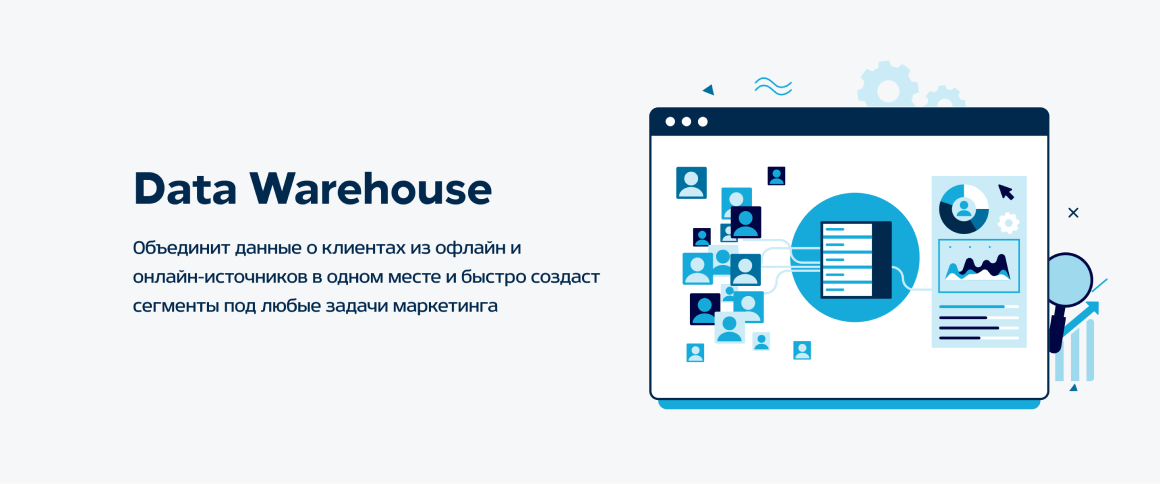 Data Warehouse

Объединит данные о клиентах из офлайн и онлайн-источников в одном месте и быстро создаст сегменты под любые задачи маркетинга